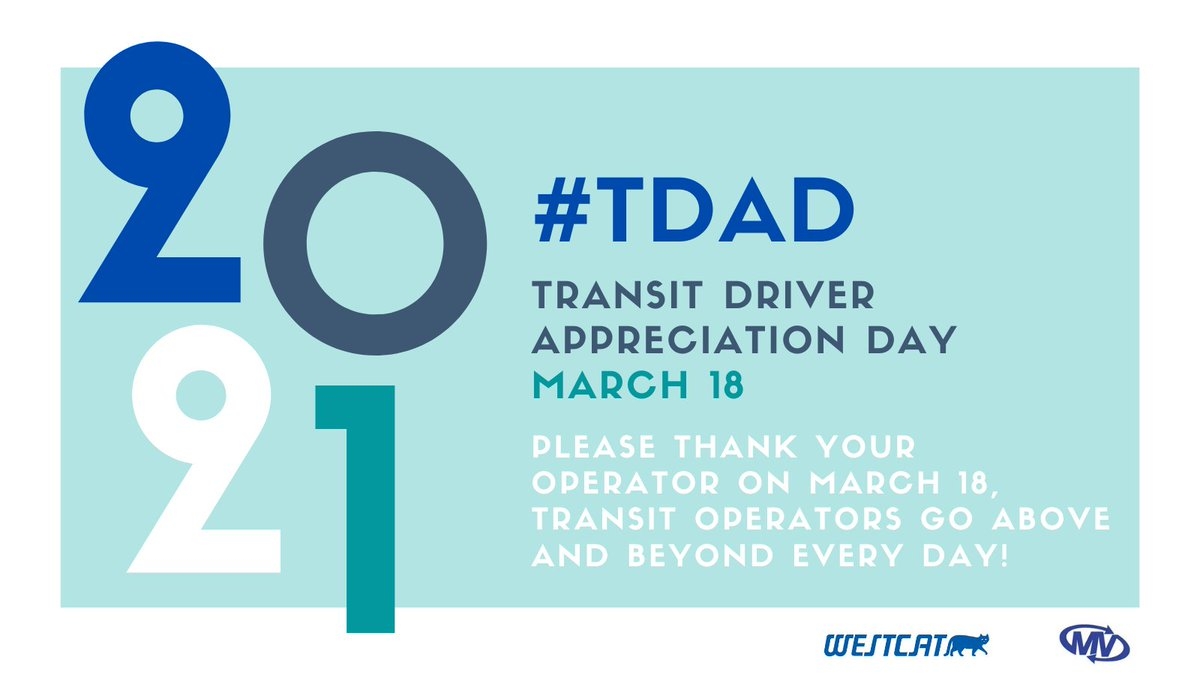 2021

#TDAD

TRANSIT DRIVER APPRECIATION DAY

MARCH 18

PLEASE THANK YOUR OPERATOR ON MARCH 18, TRANSIT OPERATORS GO ABOVE AND BEYOND EVERY DAY!

WESTCAT

MV